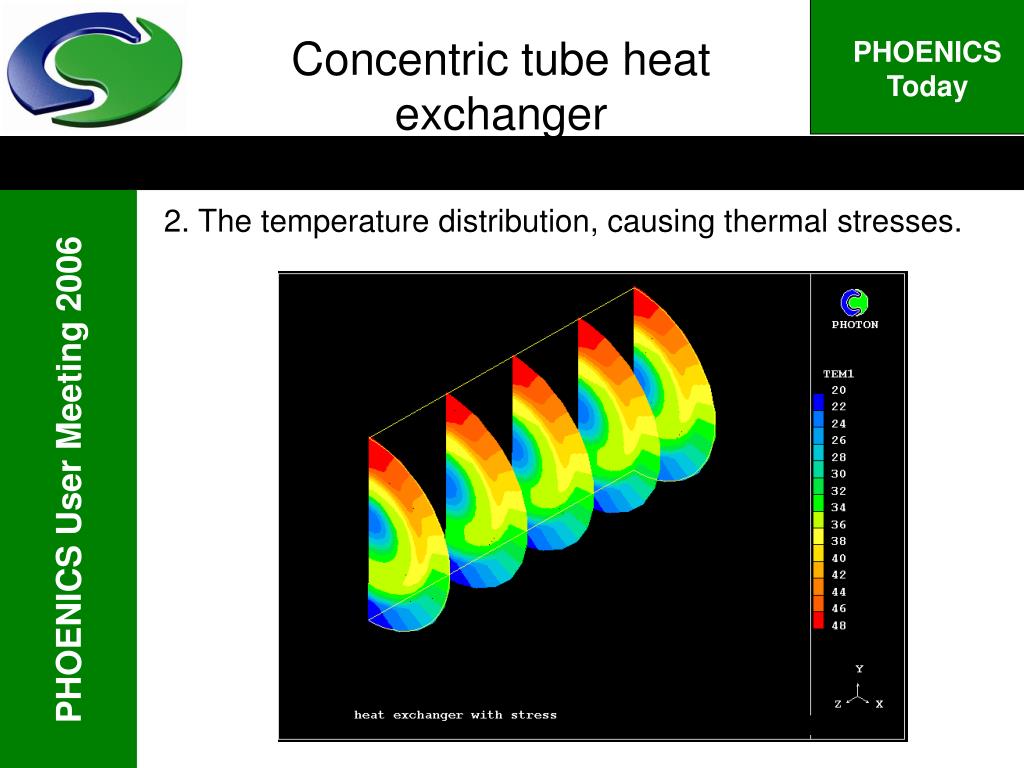 Concentric tube heat exchanger

PHOENICS Today

PHOENICS User Meeting 2006

2. The temperature distribution, causing thermal stresses.

PHOTON

TEM1
20
22
24
26
28
30
32
34
36
38
40
42
44
46
48

Y
Z
X

heat exchanger with stress